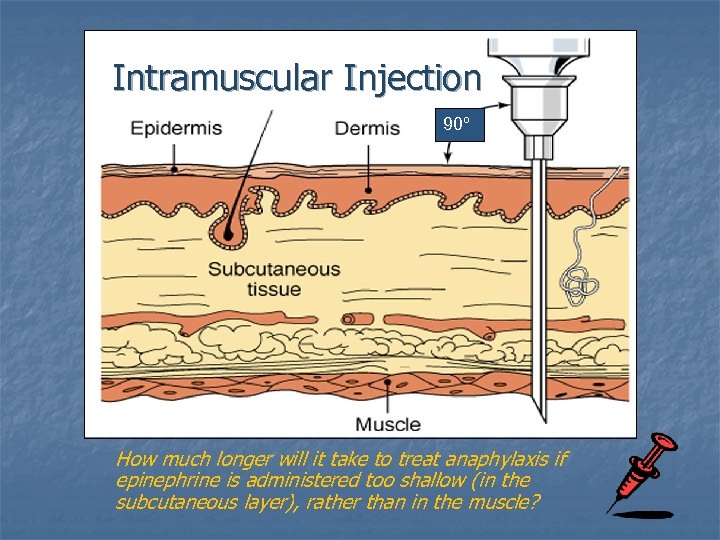 Intramuscular Injection

Epidermis

Dermis

90°

Subcutaneous tissue

Muscle

How much longer will it take to treat anaphylaxis if epinephrine is administered too shallow (in the subcutaneous layer), rather than in the muscle?